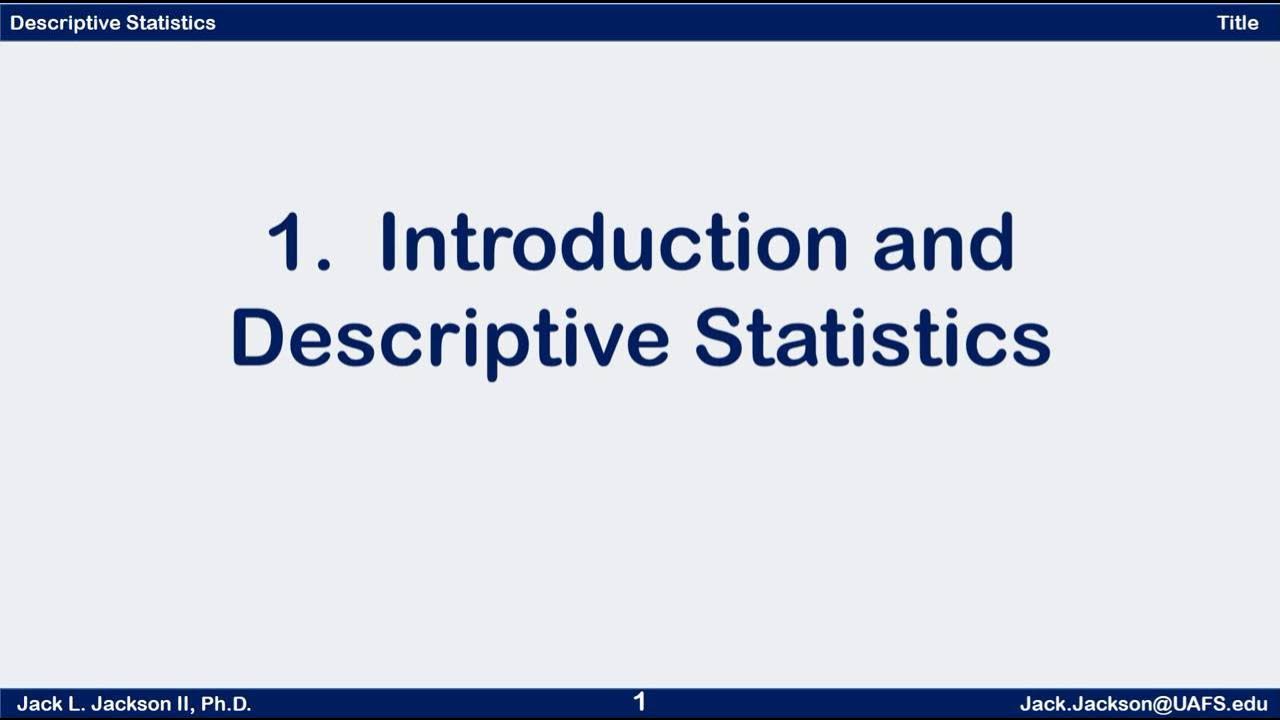 Descriptive Statistics

Title

1. Introduction and Descriptive Statistics

Jack L. Jackson II, Ph.D.

1

Jack.Jackson@UAFS.edu